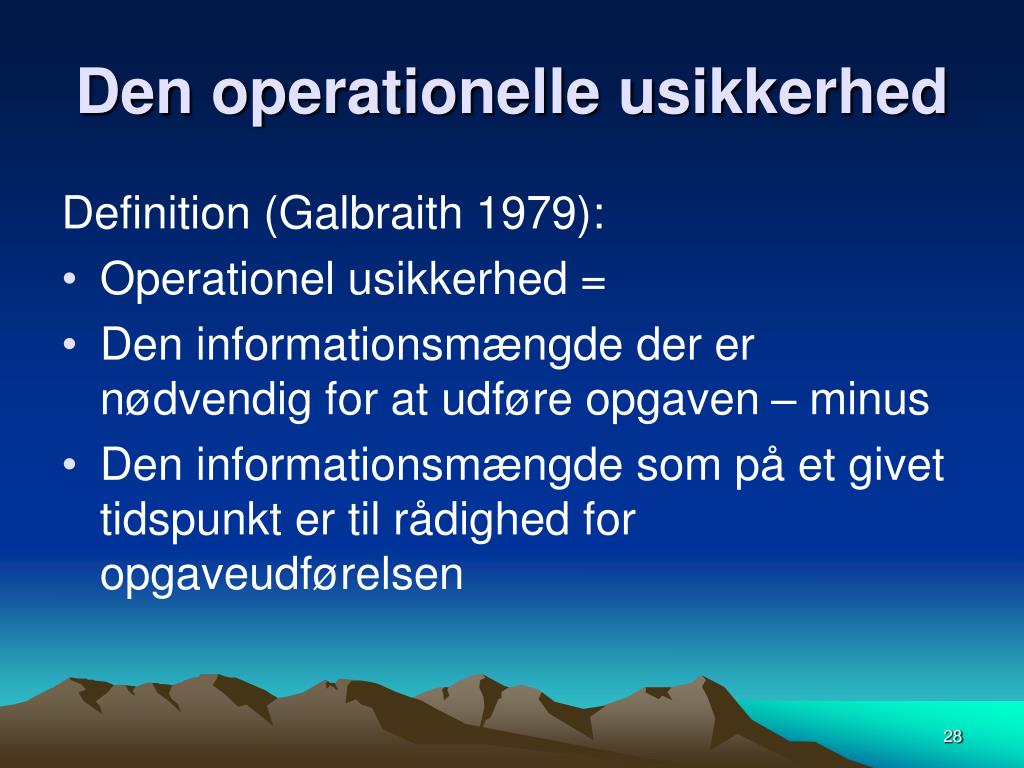 Den operationelle usikkerhed

Definition (Galbraith 1979):

• Operationel usikkerhed =
• Den informationsmængde der er nødvendig for at udføre opgaven – minus
• Den informationsmængde som på et givet tidspunkt er til rådighed for opgaveudførelsen

28